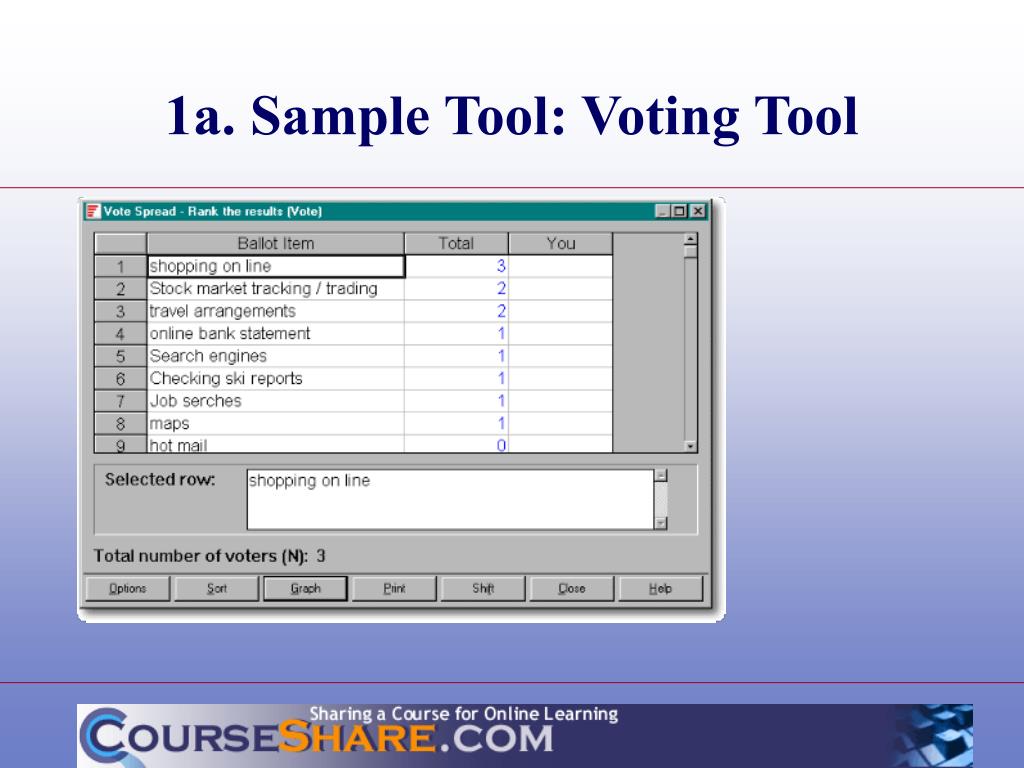 1a. Sample Tool: Voting Tool

Vote Spread - Rank the results (Vote)

| | Ballot Item | Total | You |
|---|---|---|---|
| 1 | shopping on line | 3 | |
| 2 | Stock market tracking / trading | 2 | |
| 3 | travel arrangements | 2 | |
| 4 | online bank statement | 1 | |
| 5 | Search engines | 1 | |
| 6 | Checking ski reports | 1 | |
| 7 | Job serches | 1 | |
| 8 | maps | 1 | |
| 9 | hot mail | 0 | |

Selected row: shopping on line

Total number of voters (N): 3

Options Sort Graph Print Shift Close Help

Sharing a Course for Online Learning
COURSESHARE.COM